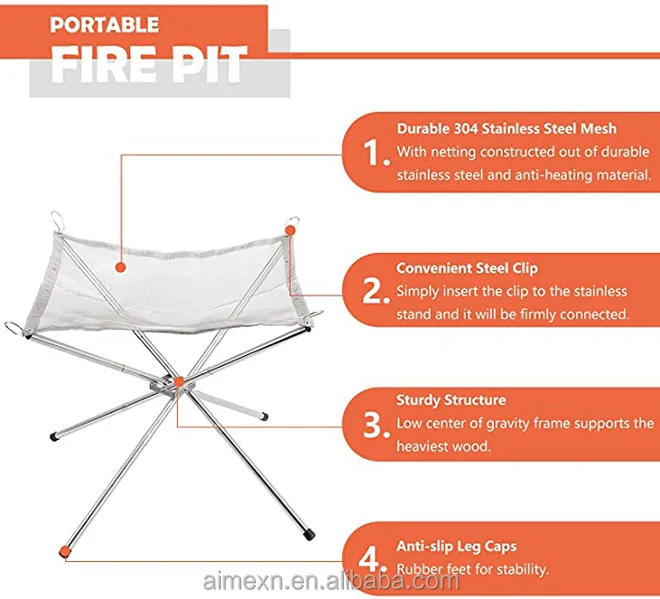 PORTABLE
FIRE PIT

1. Durable 304 Stainless Steel Mesh
With netting constructed out of durable stainless steel and anti-heating material.

2. Convenient Steel Clip
Simply insert the clip to the stainless stand and it will be firmly connected.

3. Sturdy Structure
Low center of gravity frame supports the heaviest wood.

4. Anti-slip Leg Caps
Rubber feet for stability.

aimexn.en.alibaba.com